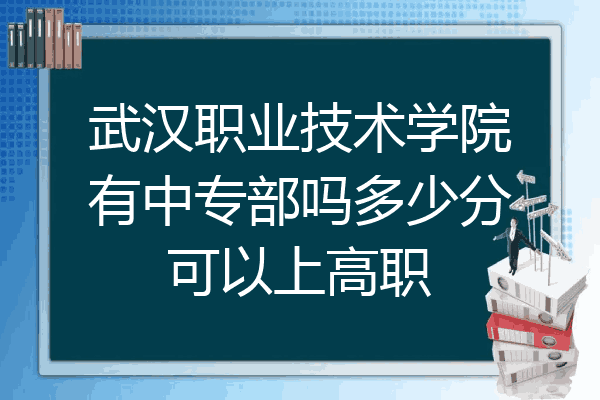 武汉职业技术学院有中专部吗多少分可以上高职